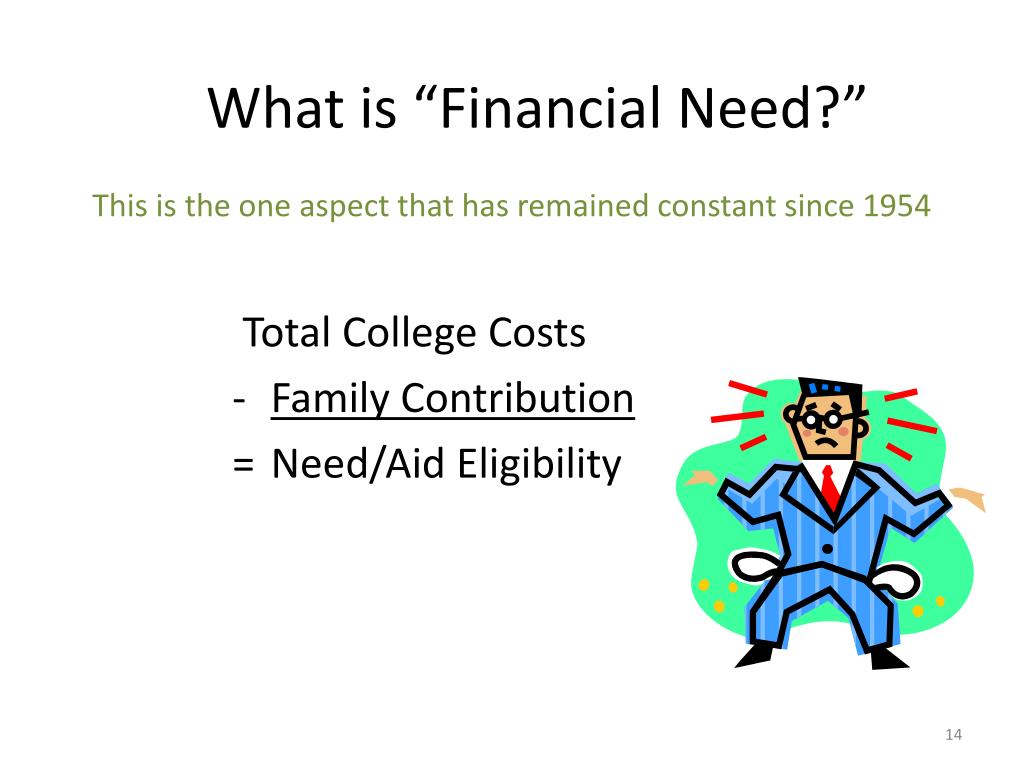 What is “Financial Need?”

This is the one aspect that has remained constant since 1954

Total College Costs
- Family Contribution
= Need/Aid Eligibility

14